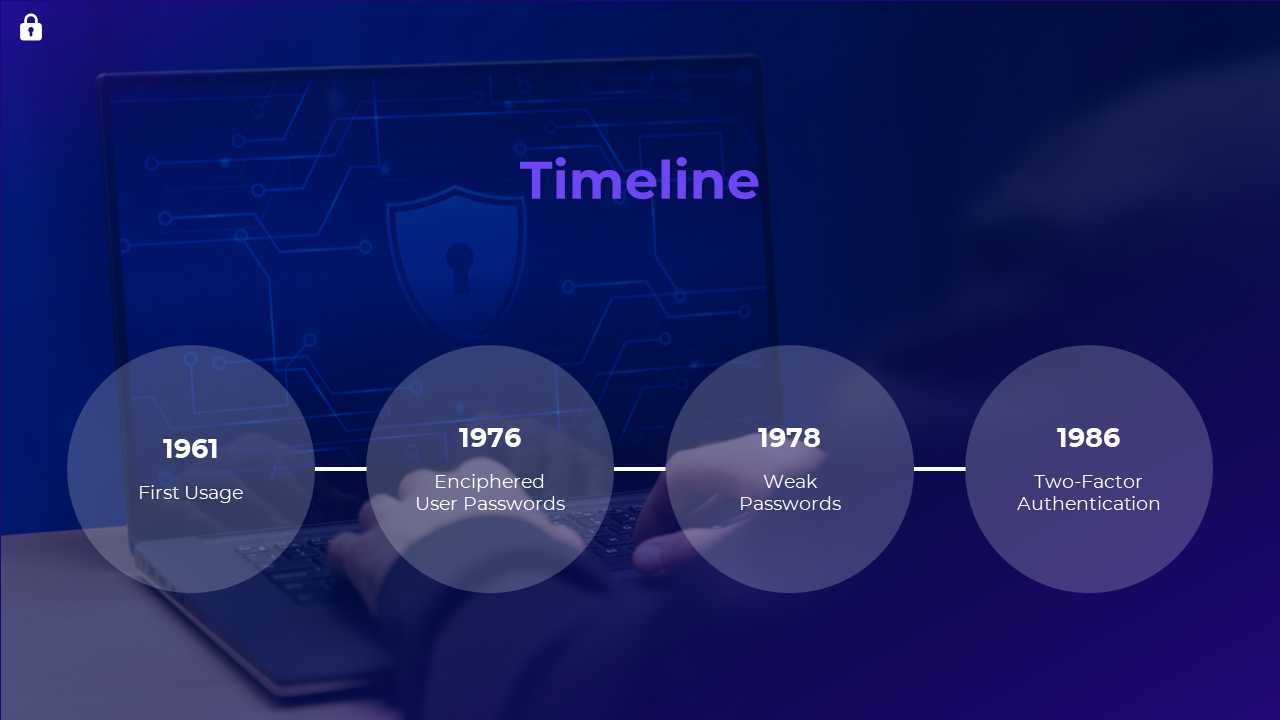 Timeline

1961
First Usage

1976
Enciphered User Passwords

1978
Weak Passwords

1986
Two-Factor Authentication